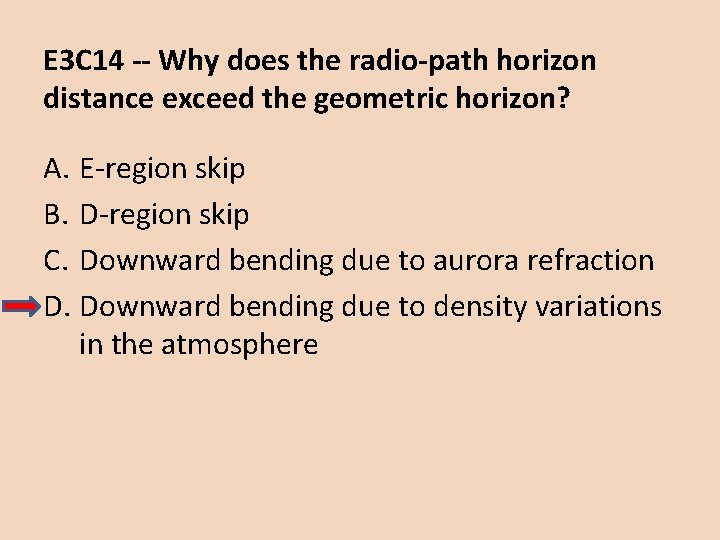 E3C14 -- Why does the radio-path horizon distance exceed the geometric horizon?

A. E-region skip

B. D-region skip

C. Downward bending due to aurora refraction

D. Downward bending due to density variations in the atmosphere